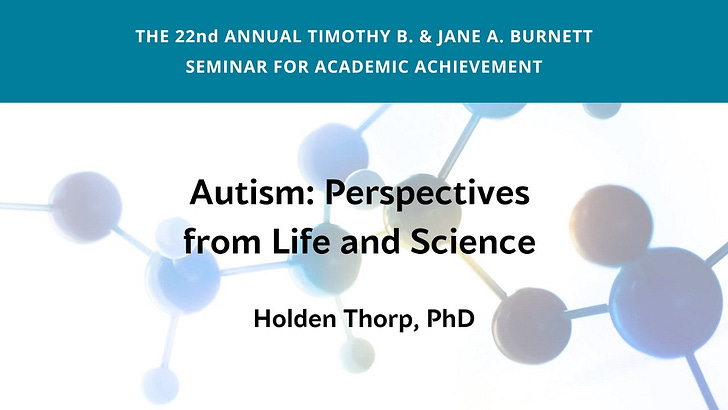 THE 22nd ANNUAL TIMOTHY B. & JANE A. BURNETT SEMINAR FOR ACADEMIC ACHIEVEMENT

Autism: Perspectives from Life and Science

Holden Thorp, PhD